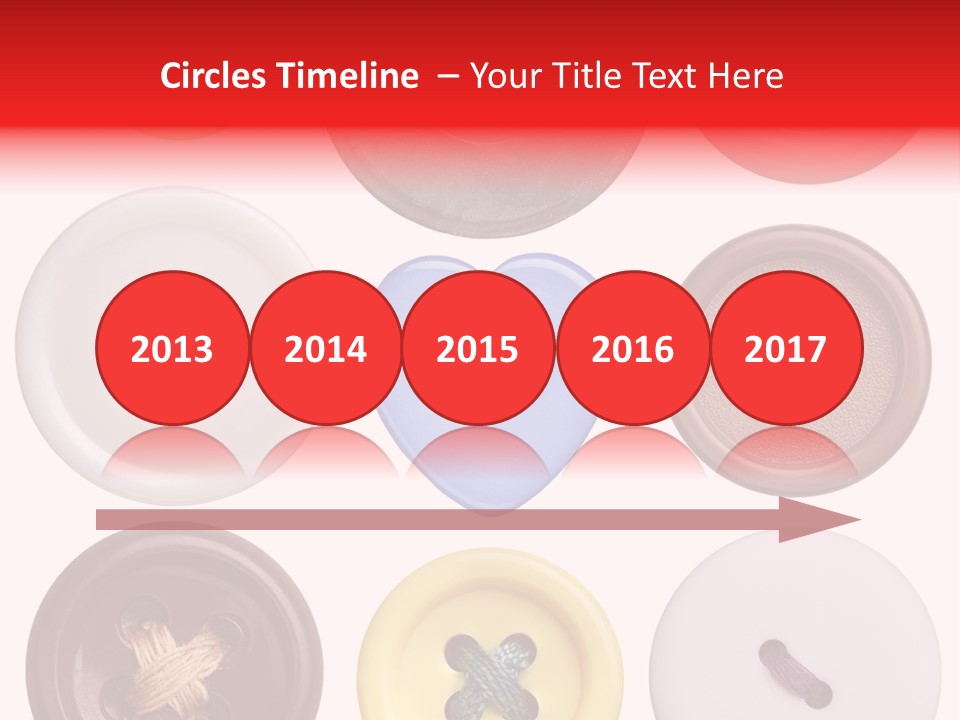 Circles Timeline – Your Title Text Here

2013

2014

2015

2016

2017